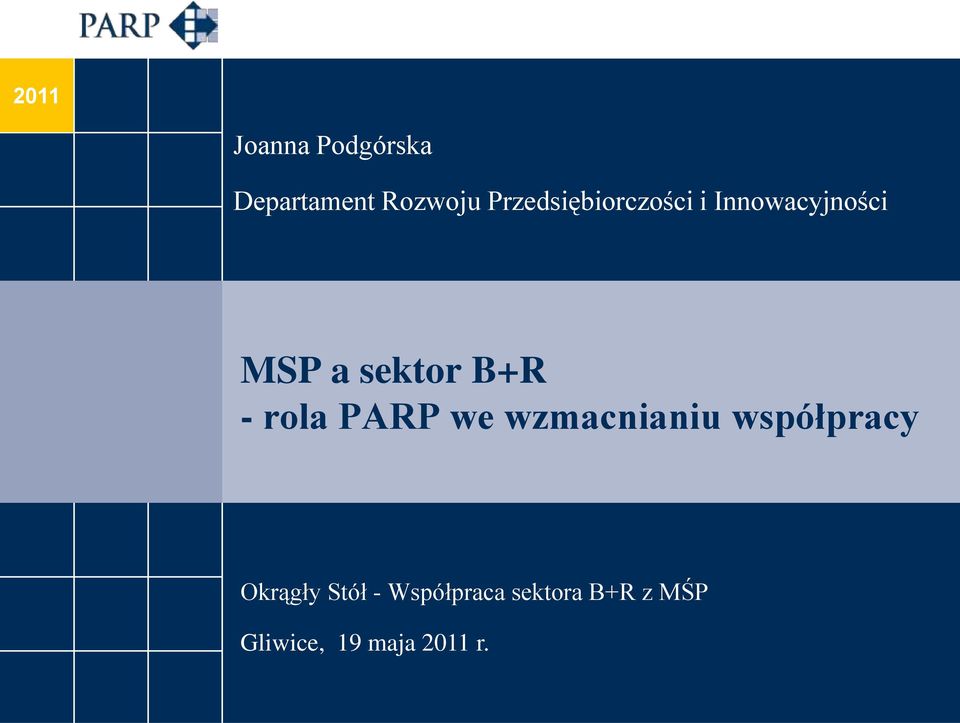 PARP

2011

Joanna Podgórska

Departament Rozwoju Przedsiębiorczości i Innowacyjności

MSP a sektor B+R
- rola PARP we wzmacnianiu współpracy

Okrągły Stół - Współpraca sektora B+R z MŚP

Gliwice, 19 maja 2011 r.